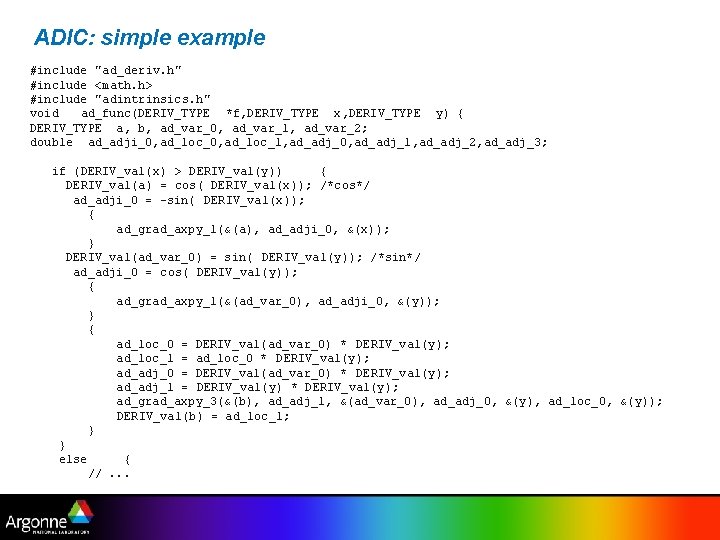 ADIC: simple example

#include "ad_deriv.h"
#include <math.h>
#include "adintrinsics.h"
void ad_func(DERIV_TYPE *f,DERIV_TYPE x,DERIV_TYPE y) {
DERIV_TYPE a, b, ad_var_0, ad_var_1, ad_var_2;
double ad_adji_0,ad_loc_0,ad_loc_1,ad_adj_0,ad_adj_1,ad_adj_2,ad_adj_3;

if (DERIV_val(x) > DERIV_val(y)) {
DERIV_val(a) = cos( DERIV_val(x)); /*cos*/
ad_adji_0 = -sin( DERIV_val(x));
{
ad_grad_axpy_1(&(a), ad_adji_0, &(x));
}
DERIV_val(ad_var_0) = sin( DERIV_val(y)); /*sin*/
ad_adji_0 = cos( DERIV_val(y));
{
ad_grad_axpy_1(&(ad_var_0), ad_adji_0, &(y));
}
{
ad_loc_0 = DERIV_val(ad_var_0) * DERIV_val(y);
ad_loc_1 = ad_loc_0 * DERIV_val(y);
ad_adj_0 = DERIV_val(ad_var_0) * DERIV_val(y);
ad_adj_1 = DERIV_val(y) * DERIV_val(y);
ad_grad_axpy_3(&(b), ad_adj_1, &(ad_var_0), ad_adj_0, &(y), ad_loc_0, &(y));
DERIV_val(b) = ad_loc_1;
}
}
else {
// ...

Argonne
NATIONAL LABORATORY